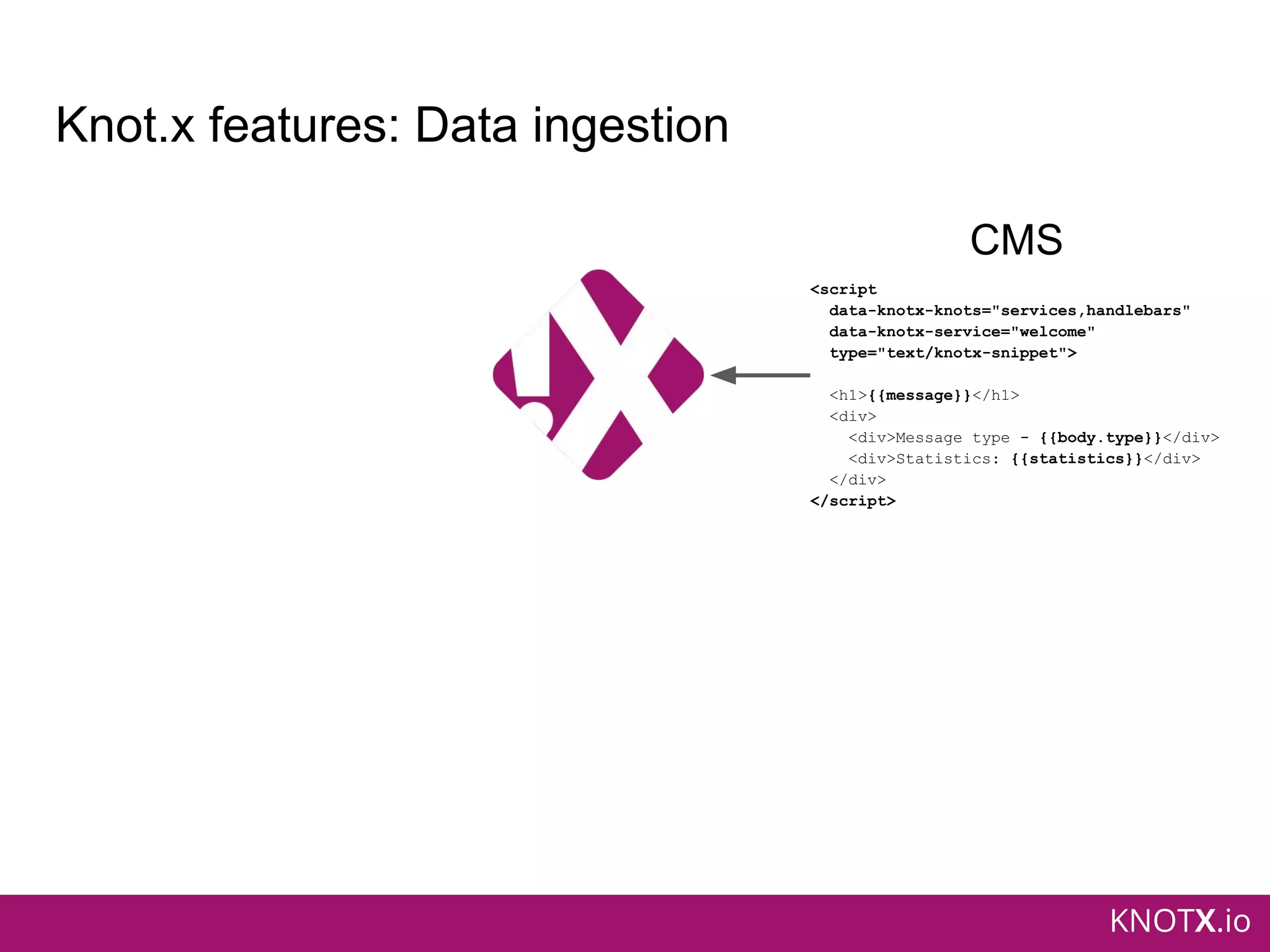 Knot.x features: Data ingestion

CMS

<script
  data-knotx-knots="services,handlebars"
  data-knotx-service="welcome"
  type="text/knotx-snippet">

  <h1>{{message}}</h1>
  <div>
    <div>Message type - {{body.type}}</div>
    <div>Statistics: {{statistics}}</div>
  </div>
</script>

KNOTX.io